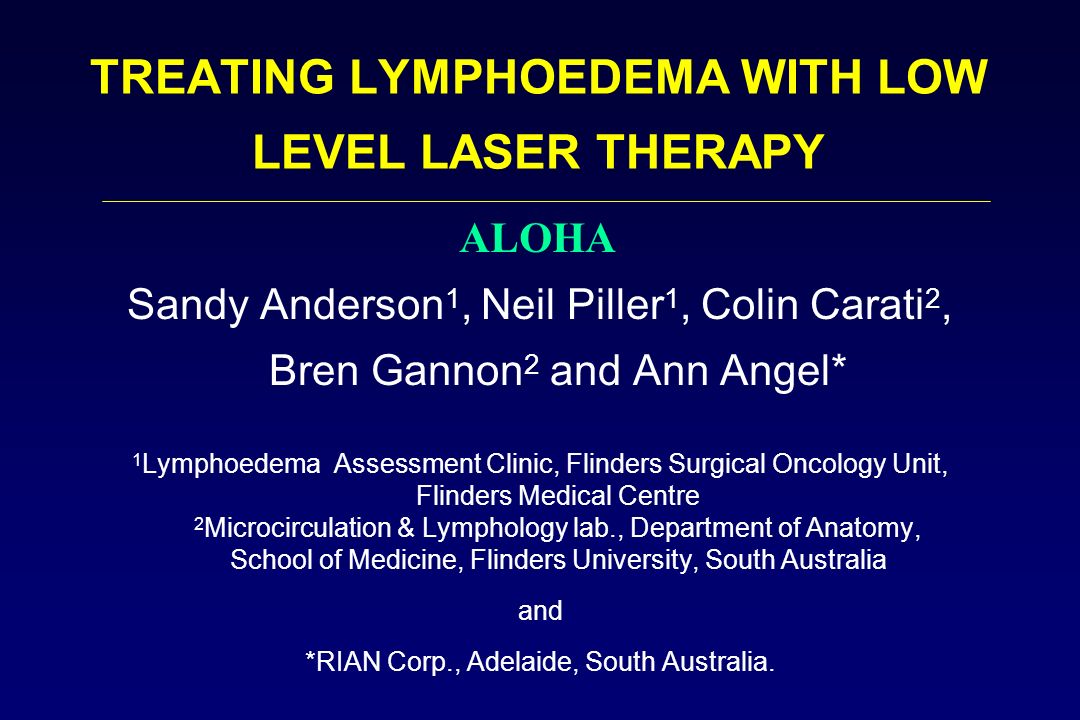 TREATING LYMPHOEDEMA WITH LOW LEVEL LASER THERAPY

ALOHA

Sandy Anderson$^1$, Neil Piller$^1$, Colin Carati$^2$, Bren Gannon$^2$ and Ann Angel*

$^1$Lymphoedema Assessment Clinic, Flinders Surgical Oncology Unit, Flinders Medical Centre
$^2$Microcirculation & Lymphology lab., Department of Anatomy, School of Medicine, Flinders University, South Australia

and

*RIAN Corp., Adelaide, South Australia.